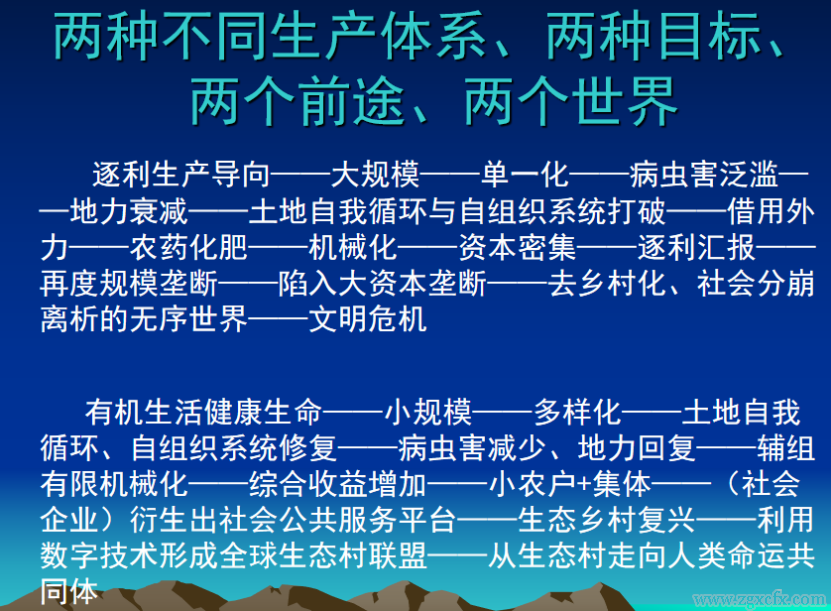 两种不同生产体系、两种目标、两个前途、两个世界

逐利生产导向——大规模——单一化——病虫害泛滥——地力衰减——土地自我循环与自组织系统打破——借用外力——农药化肥——机械化——资本密集——逐利汇报——再度规模垄断——陷入大资本垄断——去乡村化、社会分崩离析的无序世界——文明危机

有机生活健康生命——小规模——多样化——土地自我循环、自组织系统修复——病虫害减少、地力回复——辅组有限机械化——综合收益增加——小农户+集体——（社会企业）衍生出社会公共服务平台——生态乡村复兴——利用数字技术形成全球生态村联盟——从生态村走向人类命运共同体

www.zgxcfx.com